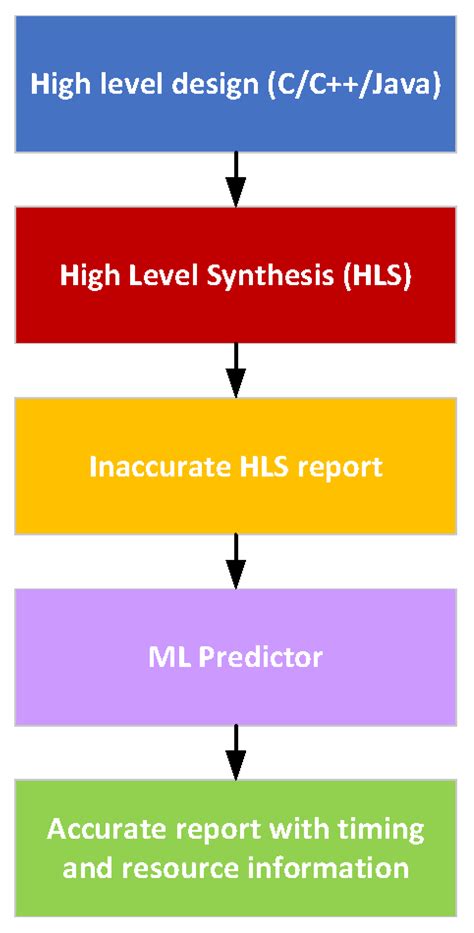 High level design (C/C++/Java)

High Level Synthesis (HLS)

Inaccurate HLS report

ML Predictor

Accurate report with timing and resource information